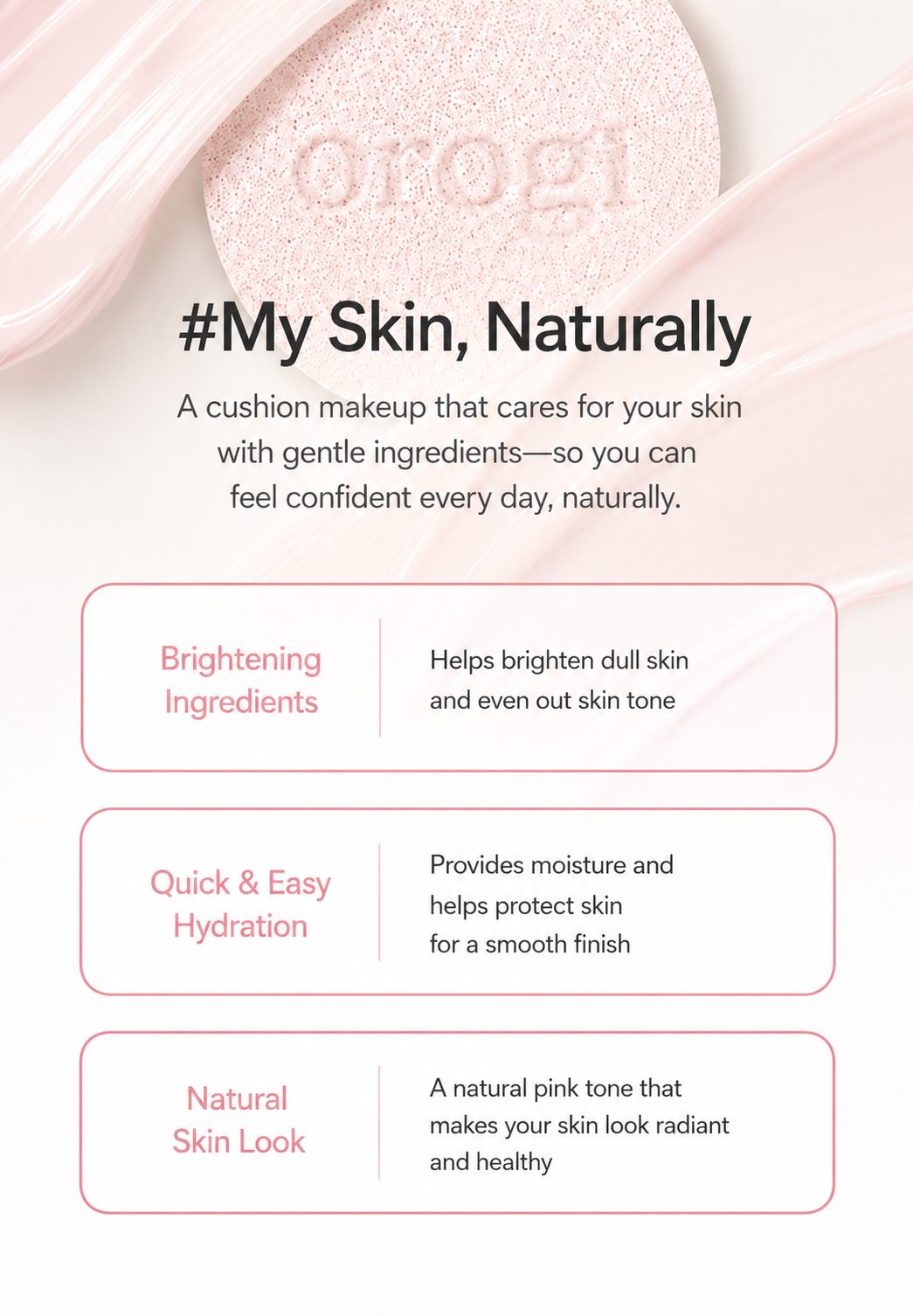 orogi

#My Skin, Naturally

A cushion makeup that cares for your skin with gentle ingredients—so you can feel confident every day, naturally.

Brightening Ingredients

Helps brighten dull skin and even out skin tone

Quick & Easy Hydration

Provides moisture and helps protect skin for a smooth finish

Natural Skin Look

A natural pink tone that makes your skin look radiant and healthy